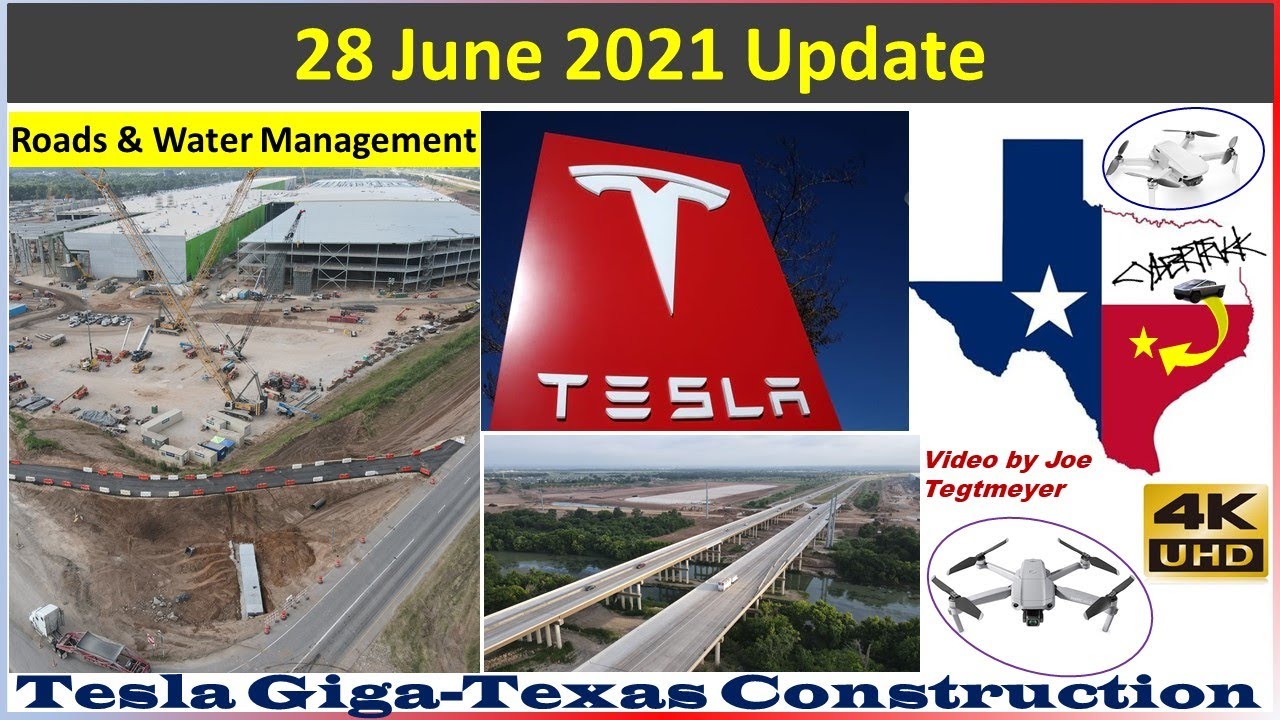 28 June 2021 Update

Roads & Water Management

TESLA

CYBERTRUCK

Video by Joe Tegtmeyer

4K UHD

Tesla Giga-Texas Construction